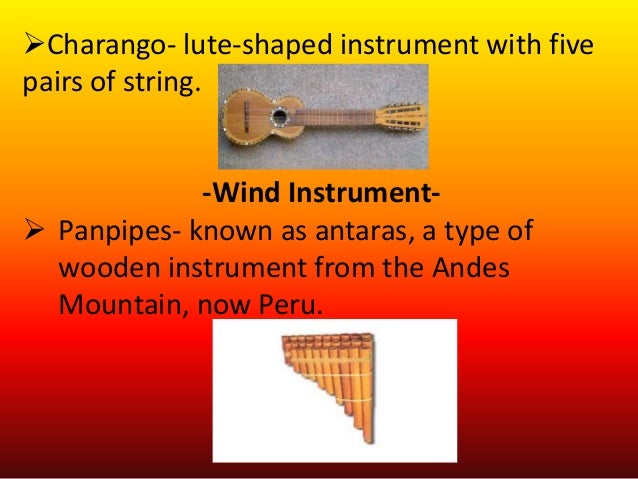 ➢Charango- lute-shaped instrument with five pairs of string.

-Wind Instrument-

➢ Panpipes- known as antaras, a type of wooden instrument from the Andes Mountain, now Peru.